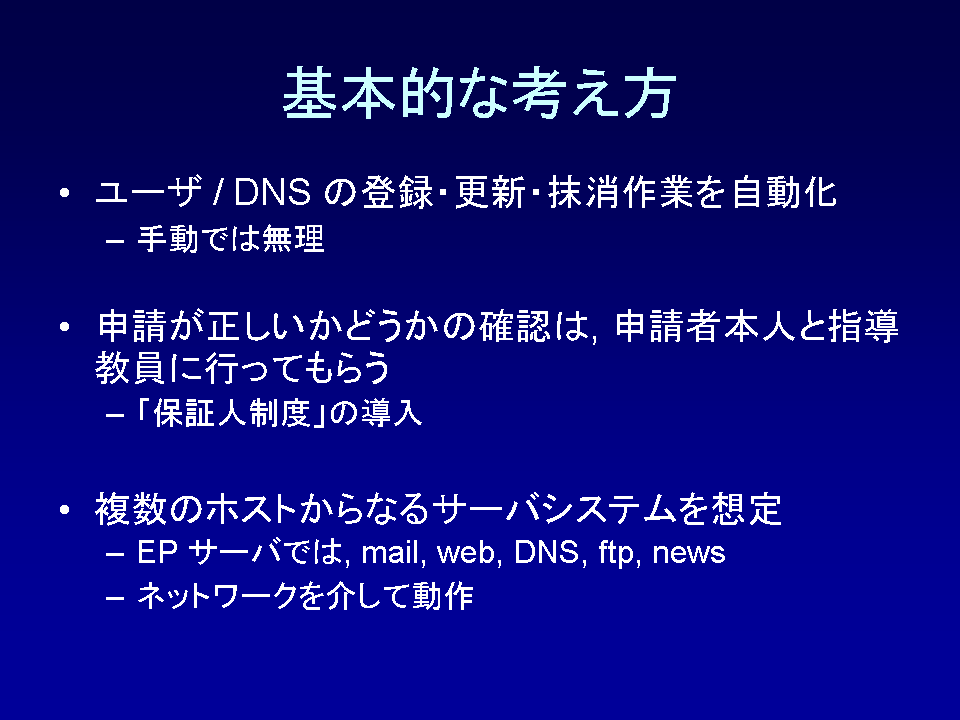 基本的な考え方

• ユーザ / DNS の登録･更新･抹消作業を自動化
 – 手動では無理

• 申請が正しいかどうかの確認は, 申請者本人と指導教員に行ってもらう
 – 「保証人制度」の導入

• 複数のホストからなるサーバシステムを想定
 – EP サーバでは, mail, web, DNS, ftp, news
 – ネットワークを介して動作